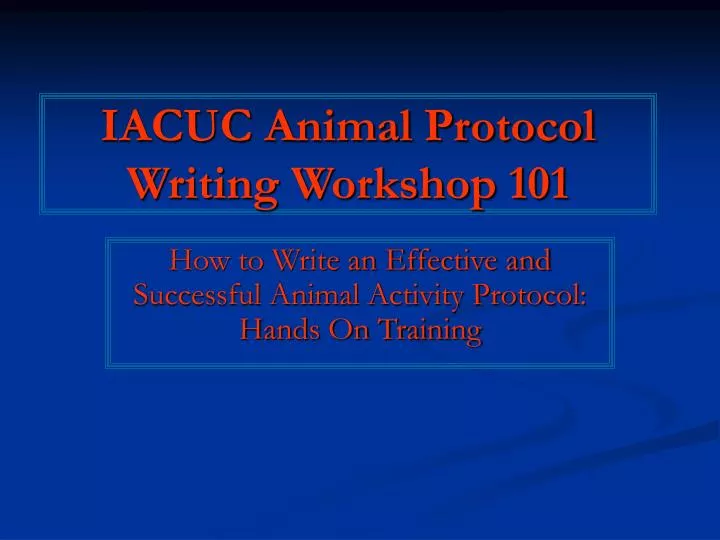 IACUC Animal Protocol Writing Workshop 101

How to Write an Effective and Successful Animal Activity Protocol: Hands On Training